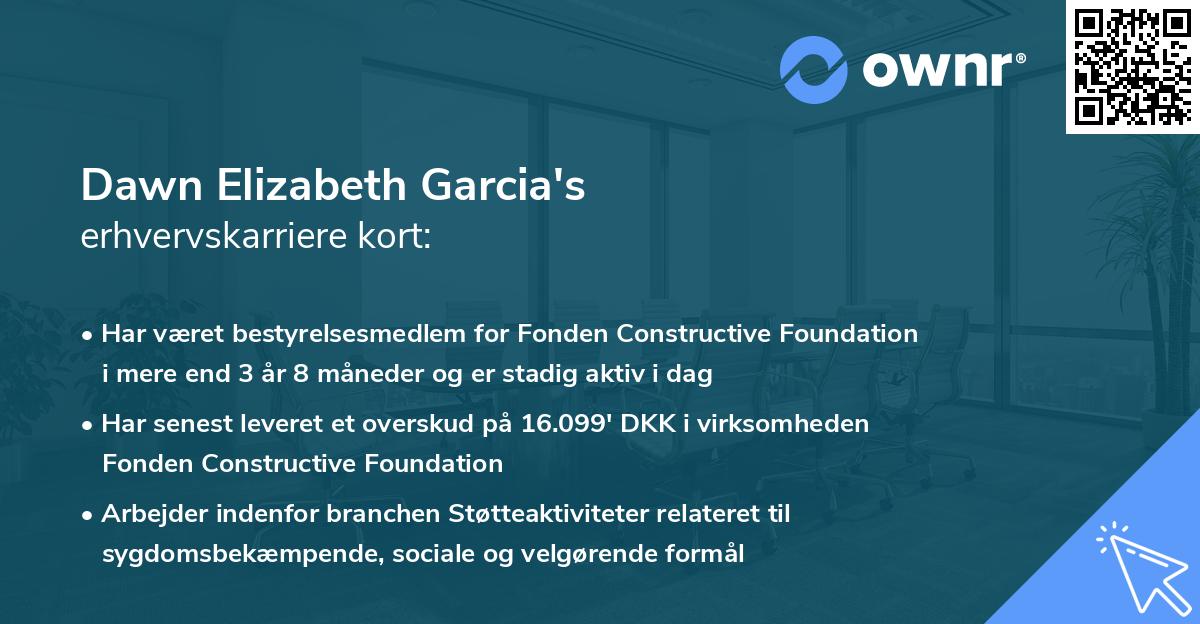 ownr®

Dawn Elizabeth Garcia's
erhvervskarriere kort:

• Har været bestyrelsesmedlem for Fonden Constructive Foundation i mere end 3 år 8 måneder og er stadig aktiv i dag

• Har senest leveret et overskud på 16.099' DKK i virksomheden Fonden Constructive Foundation

• Arbejder indenfor branchen Støtteaktiviteter relateret til sygdomsbekæmpende, sociale og velgørende formål